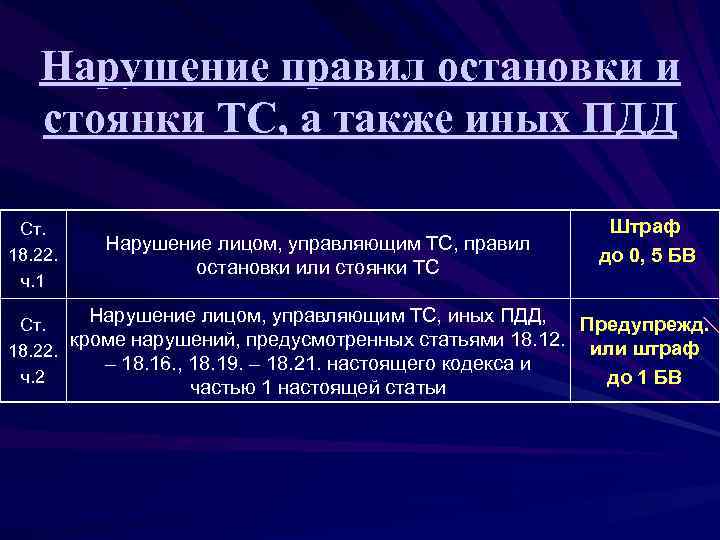 Нарушение правил остановки и стоянки ТС, а также иных ПДД

| Ст. 18.22. ч.1 | Нарушение лицом, управляющим ТС, правил остановки или стоянки ТС | Штраф до 0, 5 БВ |
|---|---|---|
| Ст. 18.22. ч.2 | Нарушение лицом, управляющим ТС, иных ПДД, кроме нарушений, предусмотренных статьями 18.12. – 18.16., 18.19. – 18.21. настоящего кодекса и частью 1 настоящей статьи | Предупрежд. или штраф до 1 БВ |